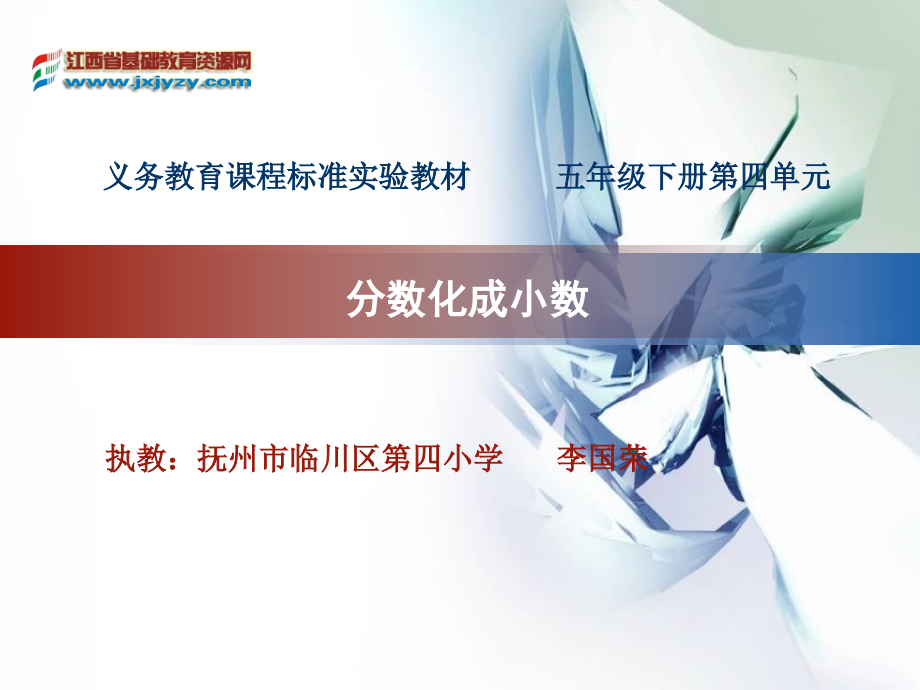 江西省基础教育资源网
www.jxjyzy.com

义务教育课程标准实验教材　　五年级下册第四单元

分数化成小数

执教：抚州市临川区第四小学　　李国荣